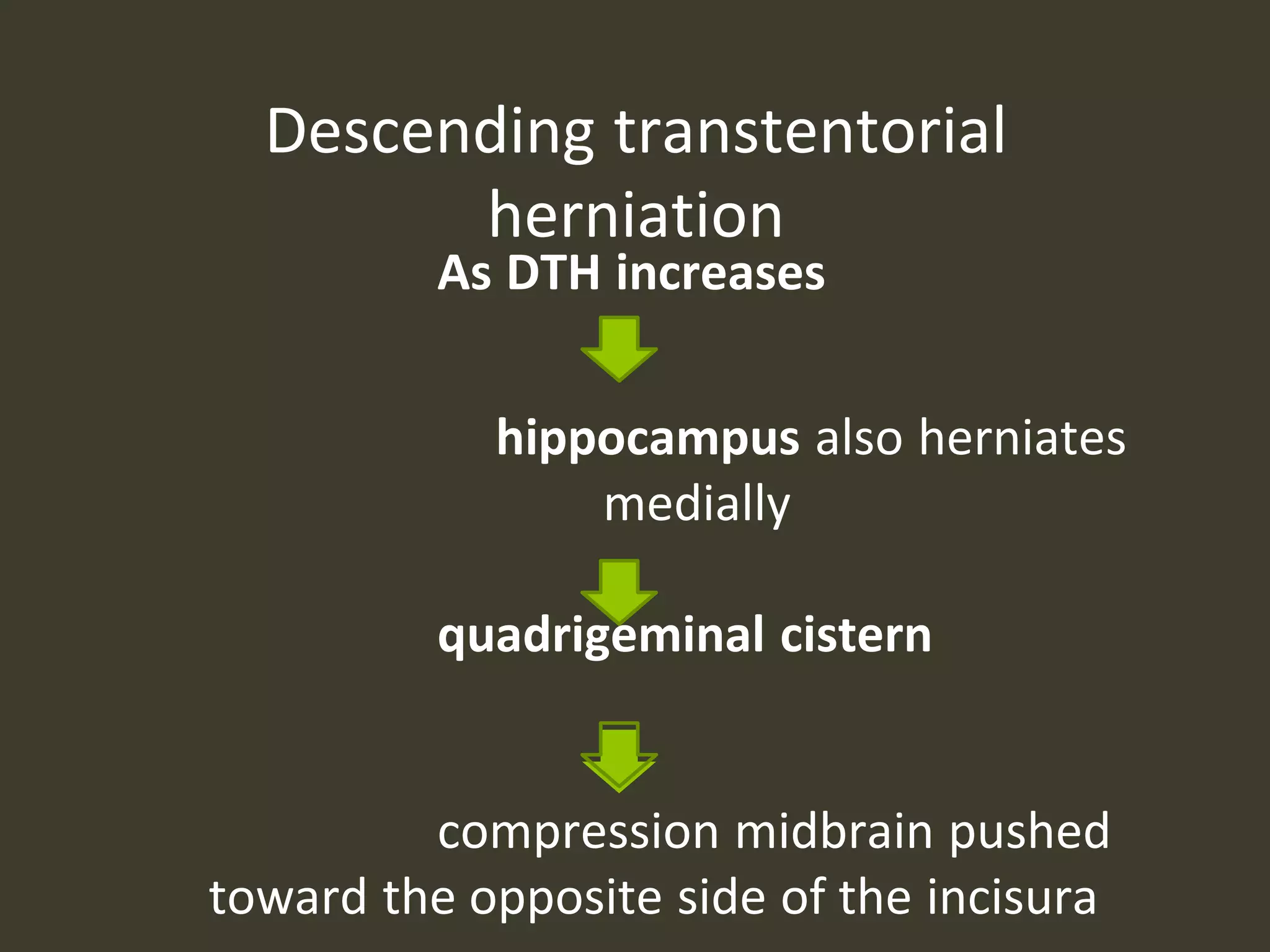 Descending transtentorial herniation

As DTH increases

hippocampus also herniates medially

quadrigeminal cistern

compression midbrain pushed toward the opposite side of the incisura